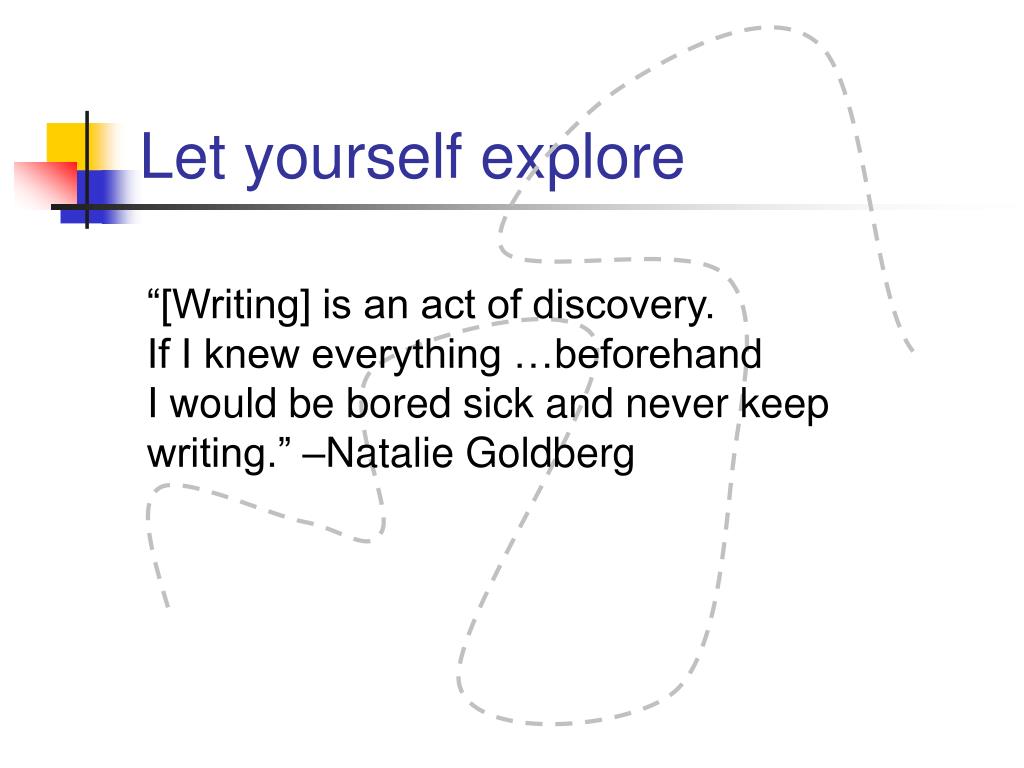 Let yourself explore

“[Writing] is an act of discovery.
If I knew everything …beforehand
I would be bored sick and never keep writing.” –Natalie Goldberg